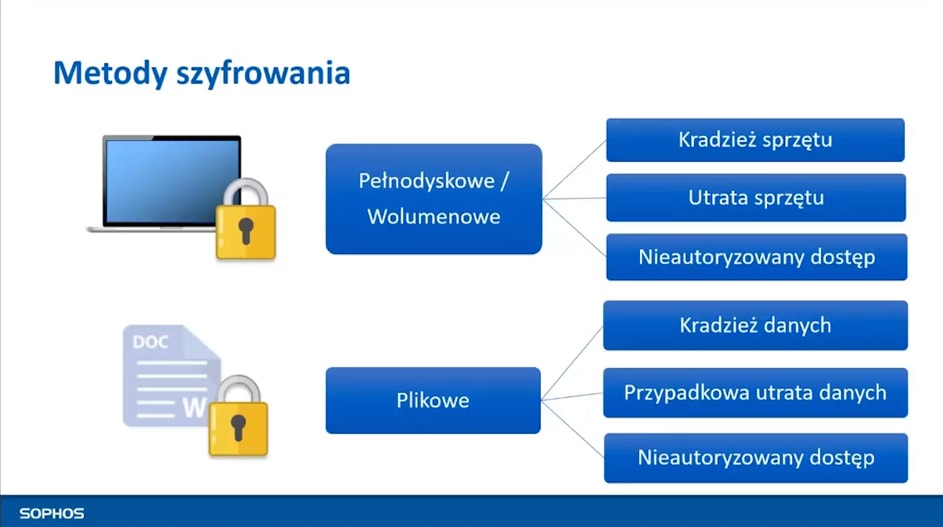 Metody szyfrowania

Pełnodyskowe / Wolumenowe

Kradzież sprzętu

Utrata sprzętu

Nieautoryzowany dostęp

DOC

W

Plikowe

Kradzież danych

Przypadkowa utrata danych

Nieautoryzowany dostęp

SOPHOS